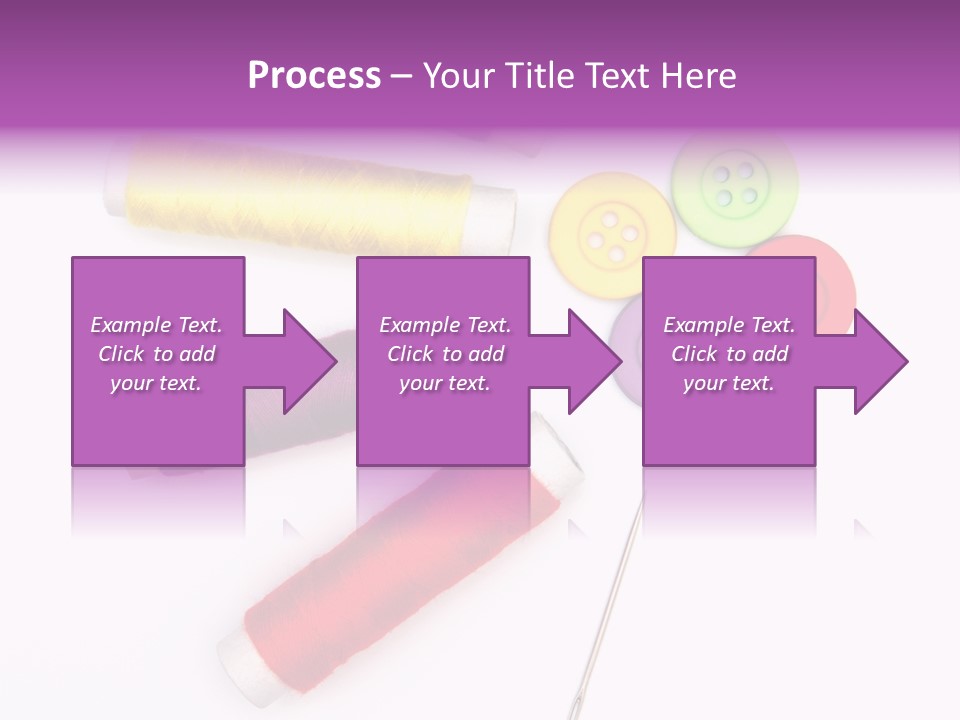 Process – Your Title Text Here

Example Text. Click to add your text.

Example Text. Click to add your text.

Example Text. Click to add your text.